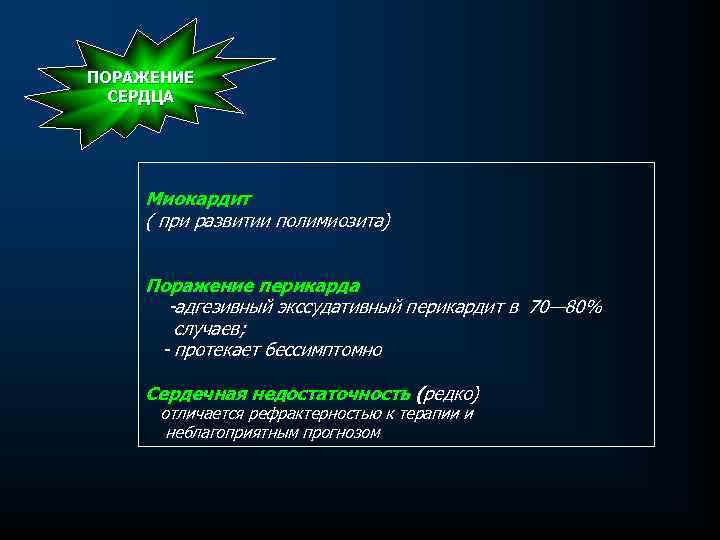 ПОРАЖЕНИЕ СЕРДЦА

Миокардит
( при развитии полимиозита)

Поражение перикарда
-адгезивный экссудативный перикардит в 70—80% случаев;
- протекает бессимптомно

Сердечная недостаточность (редко)
отличается рефрактерностью к терапии и неблагоприятным прогнозом